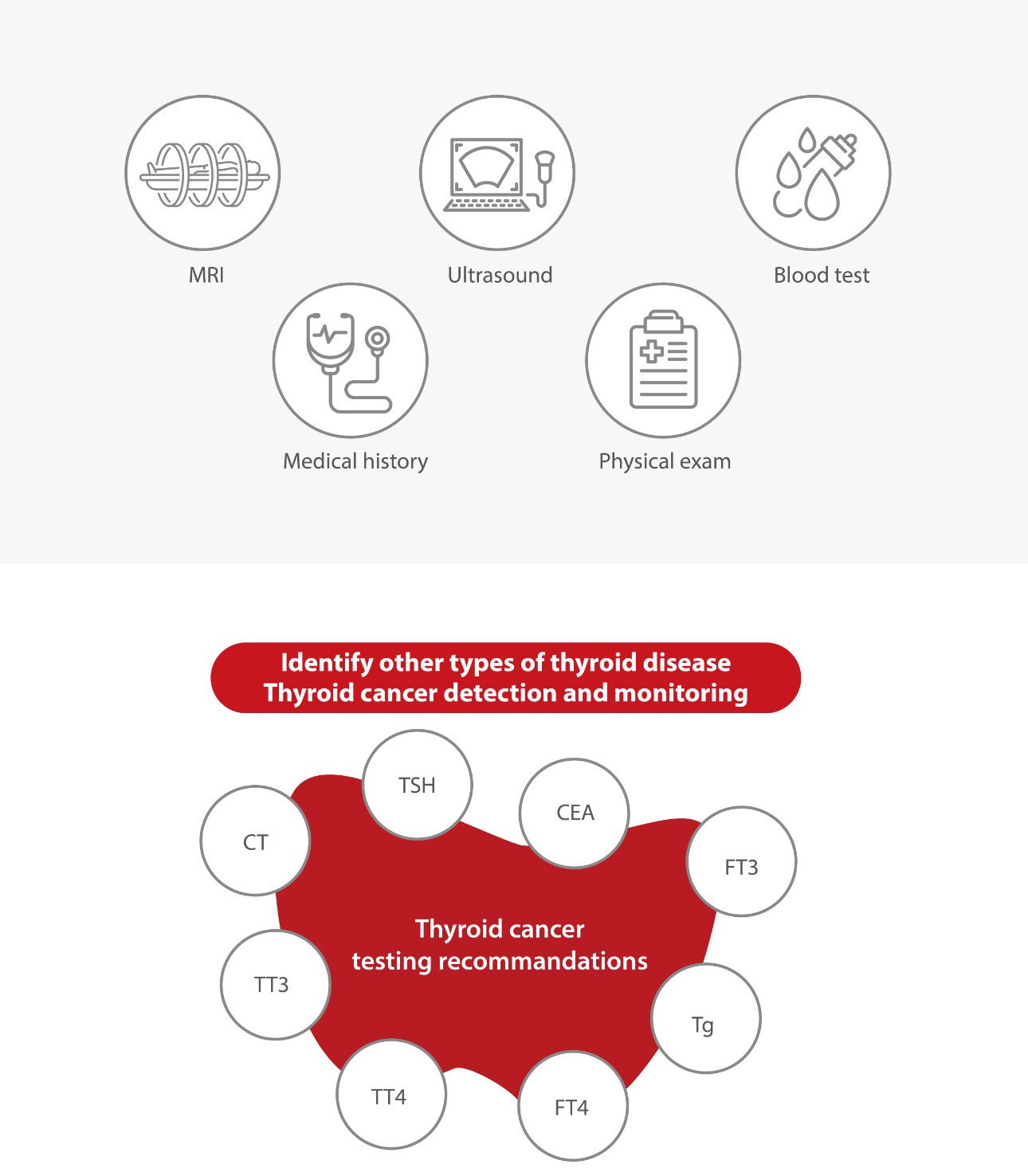 MRI

Ultrasound

Blood test

Medical history

Physical exam

Identify other types of thyroid disease
Thyroid cancer detection and monitoring

TSH

CEA

CT

FT3

Thyroid cancer testing recommandations

TT3

Tg

TT4

FT4